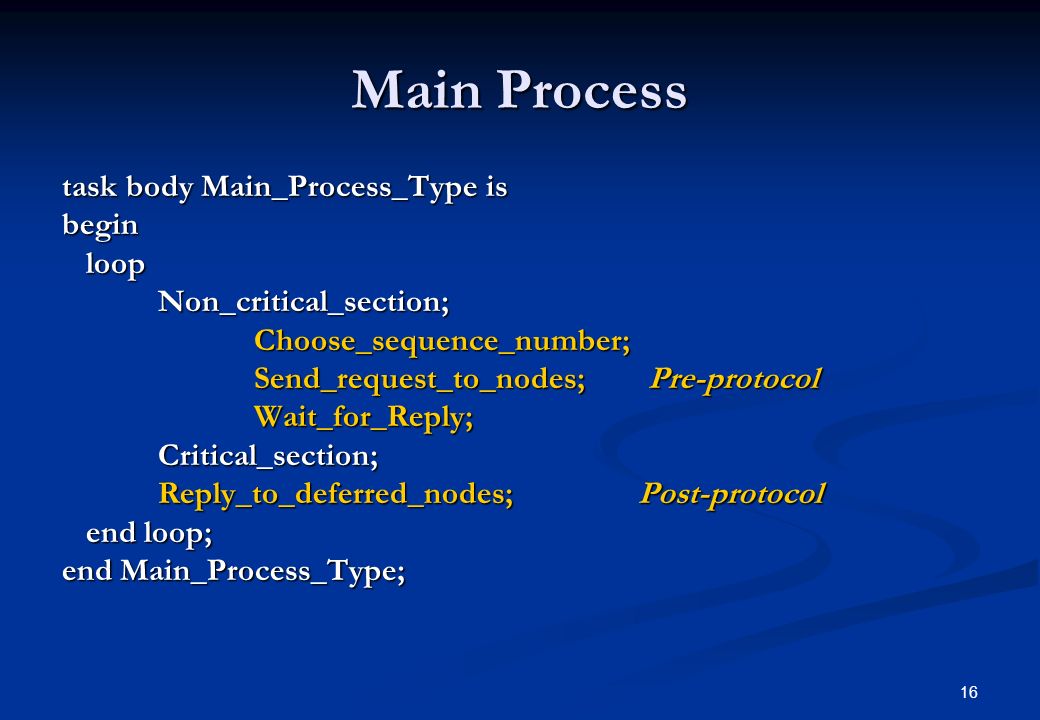 Main Process

task body Main_Process_Type is
begin
loop
Non_critical_section;
Choose_sequence_number;
Send_request_to_nodes; Pre-protocol
Wait_for_Reply;
Critical_section;
Reply_to_deferred_nodes; Post-protocol
end loop;
end Main_Process_Type;

16